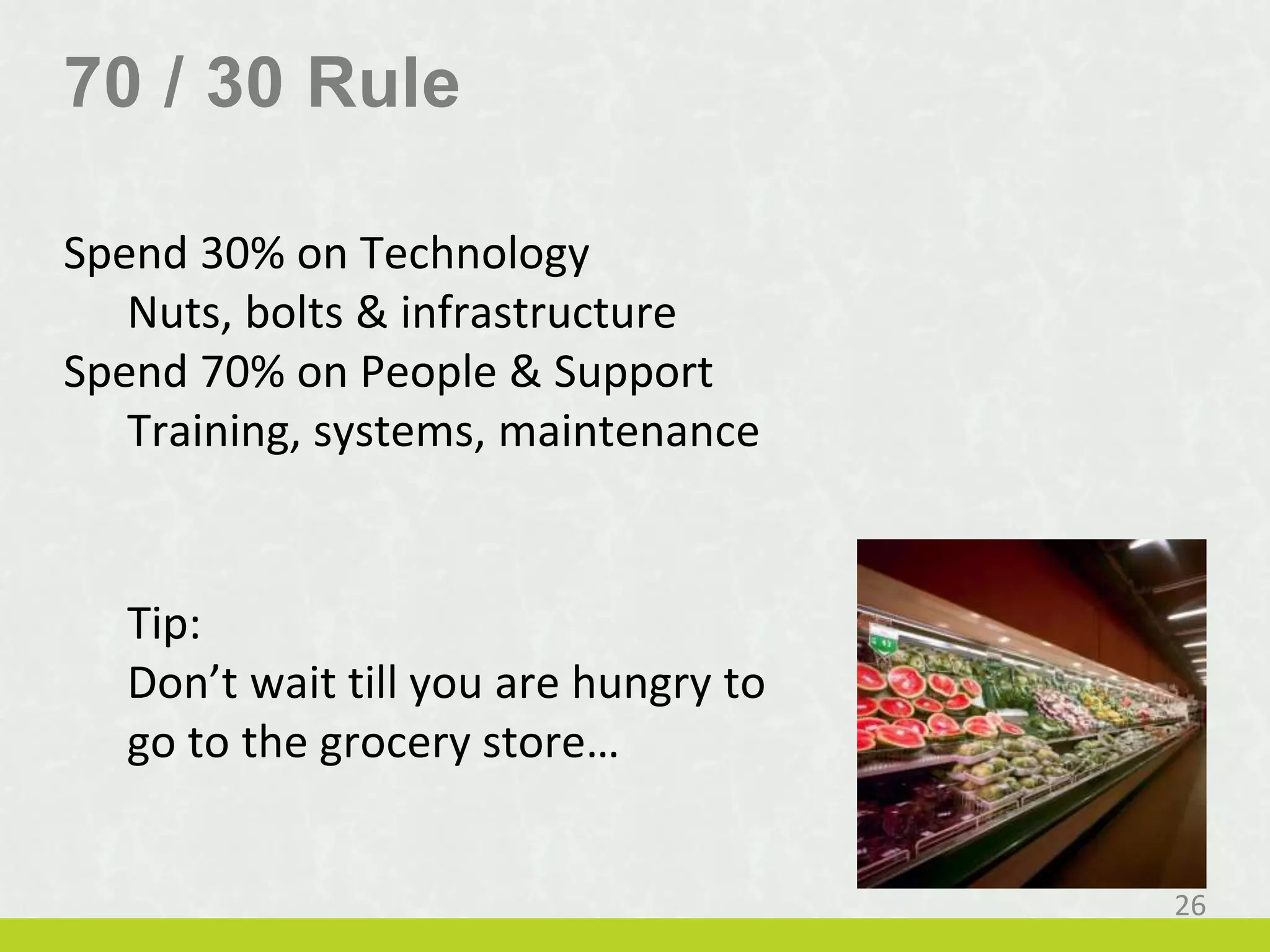 70 / 30 Rule

Spend 30% on Technology
Nuts, bolts & infrastructure
Spend 70% on People & Support
Training, systems, maintenance

Tip:
Don’t wait till you are hungry to go to the grocery store…

26